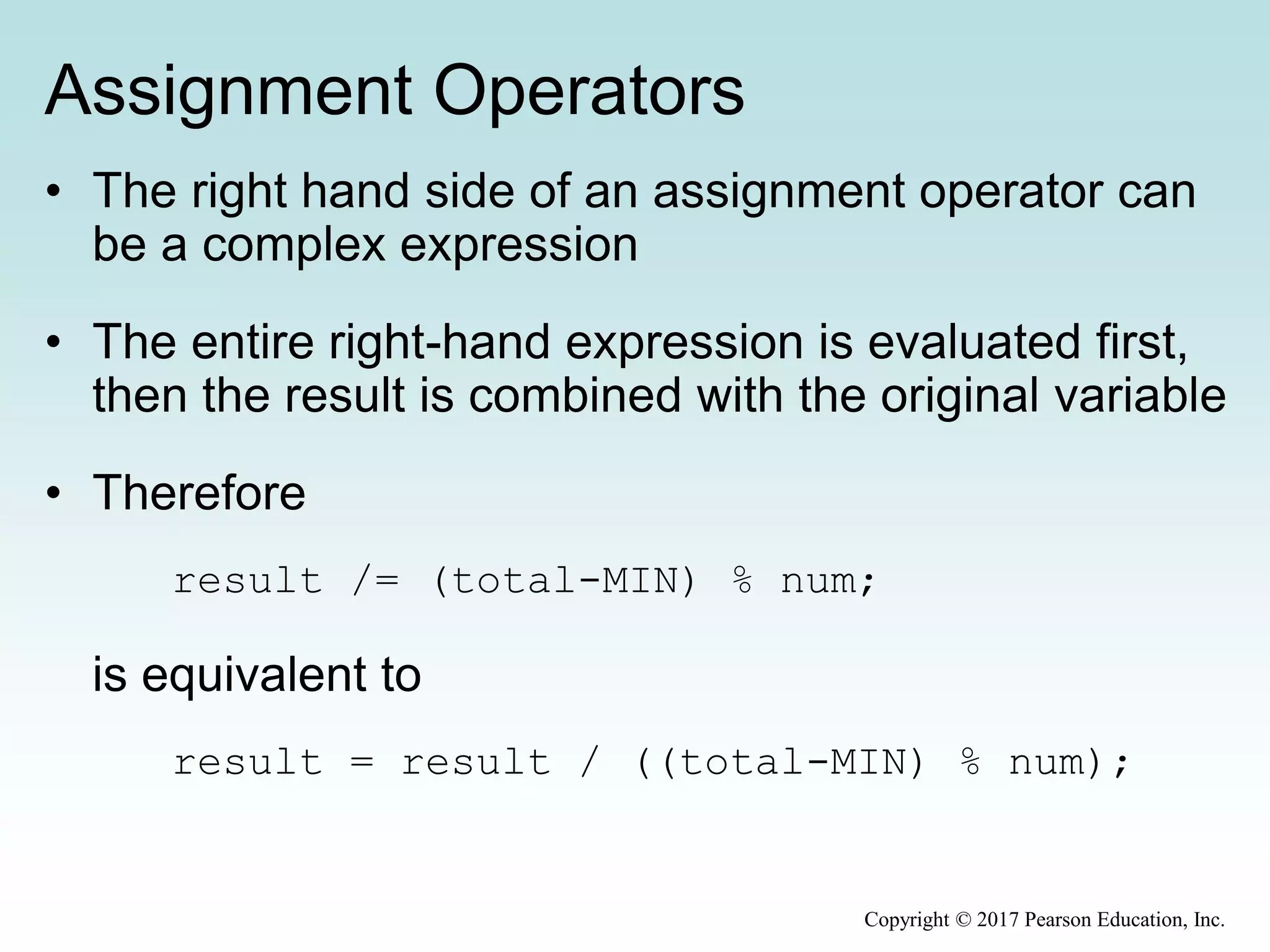 Assignment Operators

• The right hand side of an assignment operator can be a complex expression

• The entire right-hand expression is evaluated first, then the result is combined with the original variable

• Therefore

result /= (total-MIN) % num;

is equivalent to

result = result / ((total-MIN) % num);

Copyright © 2017 Pearson Education, Inc.